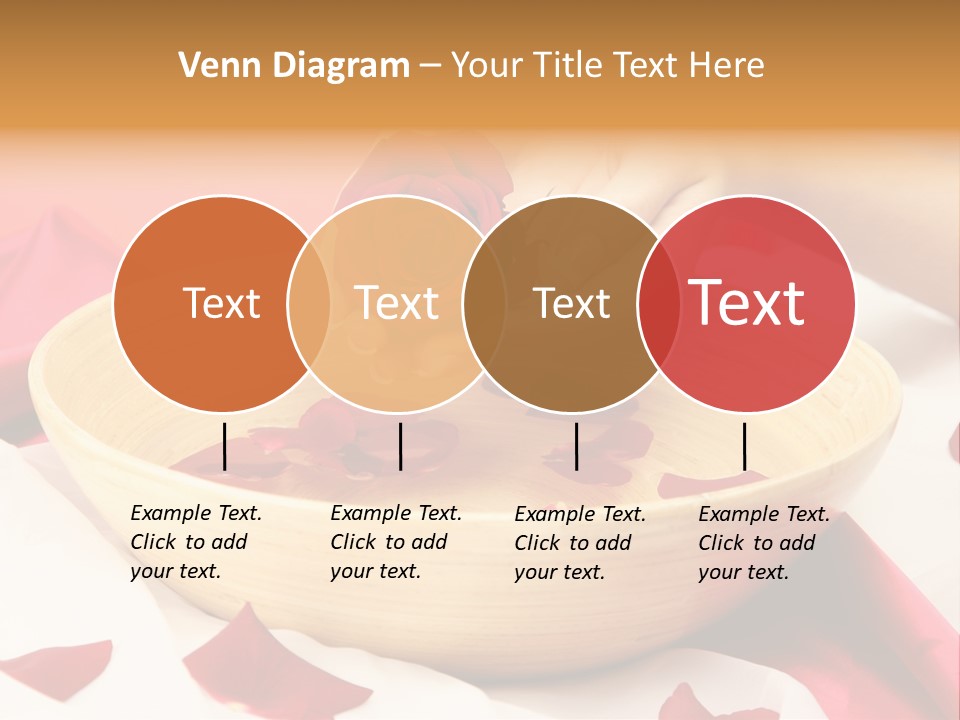 Venn Diagram – Your Title Text Here

Text

Text

Text

Text

Example Text. Click to add your text.

Example Text. Click to add your text.

Example Text. Click to add your text.

Example Text. Click to add your text.